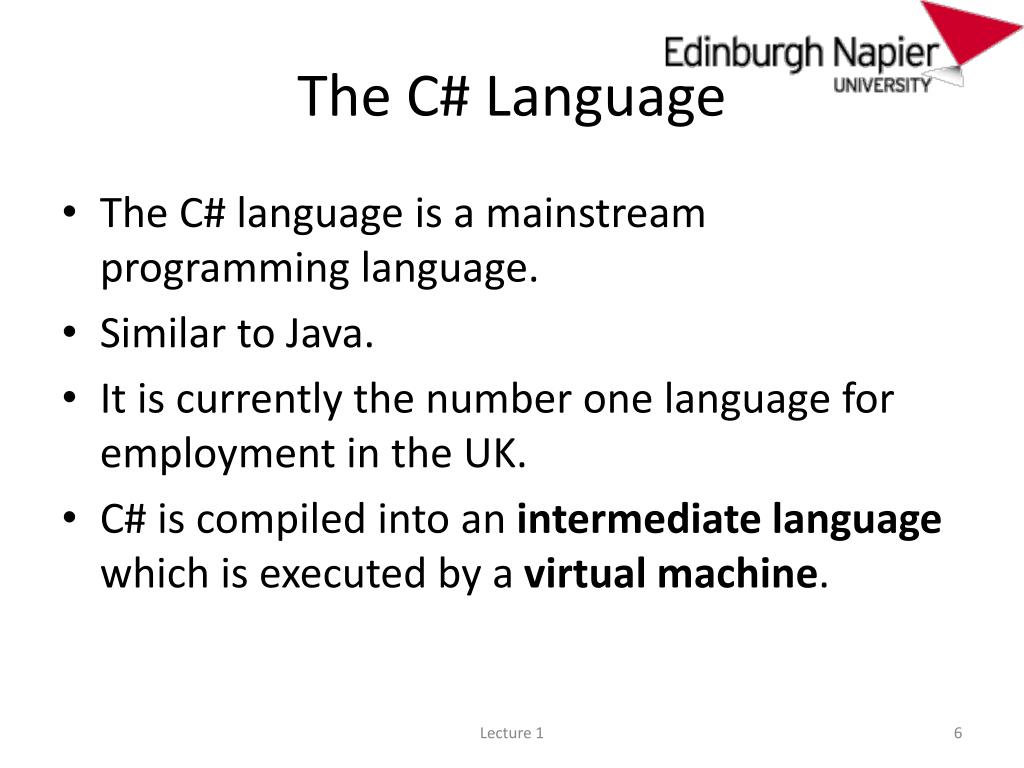 Edinburgh Napier
UNIVERSITY

The C# Language

• The C# language is a mainstream programming language.
• Similar to Java.
• It is currently the number one language for employment in the UK.
• C# is compiled into an **intermediate language** which is executed by a **virtual machine**.

Lecture 1

6